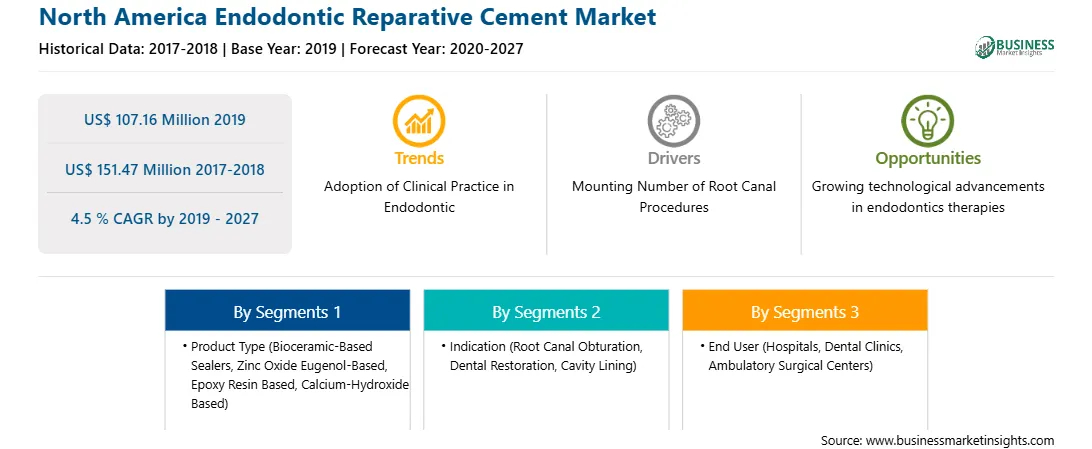 North America Endodontic Reparative Cement Market

Historical Data: 2017-2018 | Base Year: 2019 | Forecast Year: 2020-2027

BUSINESS Market Insights

US$ 107.16 Million 2019

US$ 151.47 Million 2017-2018

4.5 % CAGR by 2019 - 2027

Trends

Adoption of Clinical Practice in Endodontic

Drivers

Mounting Number of Root Canal Procedures

Opportunities

Growing technological advancements in endodontics therapies

By Segments 1

• Product Type (Bioceramic-Based Sealers, Zinc Oxide Eugenol-Based, Epoxy Resin Based, Calcium-Hydroxide Based)

By Segments 2

• Indication (Root Canal Obturation, Dental Restoration, Cavity Lining)

By Segments 3

• End User (Hospitals, Dental Clinics, Ambulatory Surgical Centers)

Source: www.businessmarketinsights.com